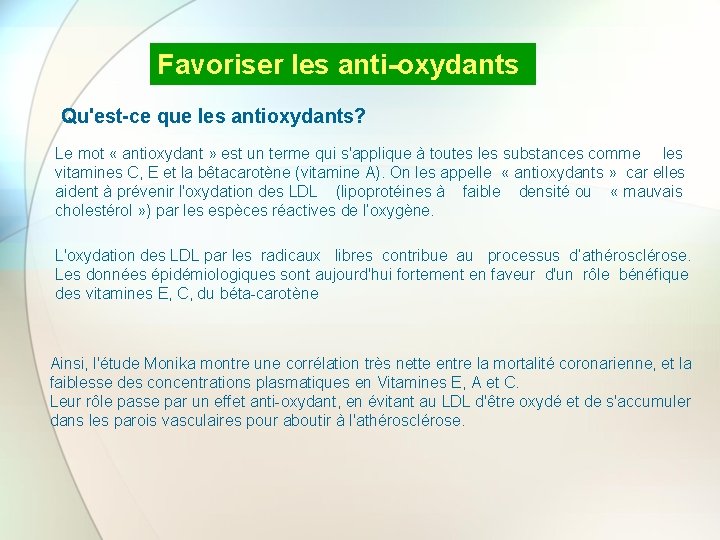 Favoriser les anti-oxydants

Qu'est-ce que les antioxydants?

Le mot « antioxydant » est un terme qui s'applique à toutes les substances comme les vitamines C, E et la bêtacarotène (vitamine A). On les appelle « antioxydants » car elles aident à prévenir l'oxydation des LDL (lipoprotéines à faible densité ou « mauvais cholestérol ») par les espèces réactives de l'oxygène.

L'oxydation des LDL par les radicaux libres contribue au processus d'athérosclérose. Les données épidémiologiques sont aujourd'hui fortement en faveur d'un rôle bénéfique des vitamines E, C, du béta-carotène

Ainsi, l'étude Monika montre une corrélation très nette entre la mortalité coronarienne, et la faiblesse des concentrations plasmatiques en Vitamines E, A et C.
Leur rôle passe par un effet anti-oxydant, en évitant au LDL d'être oxydé et de s'accumuler dans les parois vasculaires pour aboutir à l'athérosclérose.